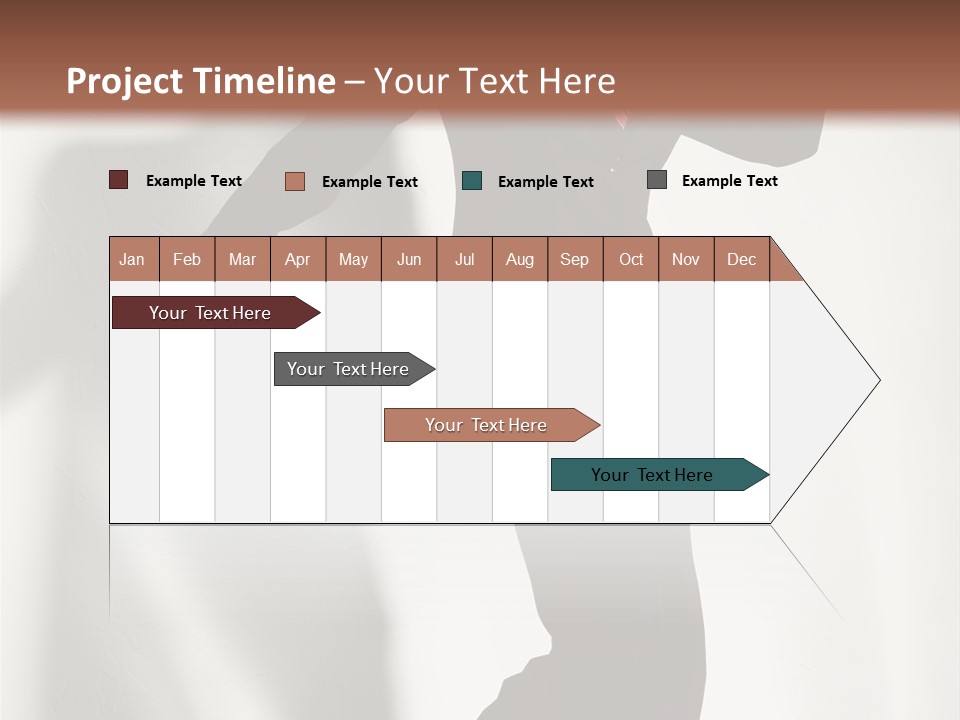 Project Timeline – Your Text Here

Example Text
Example Text
Example Text
Example Text

| Jan | Feb | Mar | Apr | May | Jun | Jul | Aug | Sep | Oct | Nov | Dec |
|---|---|---|---|---|---|---|---|---|---|---|---|

Your Text Here
Your Text Here
Your Text Here
Your Text Here